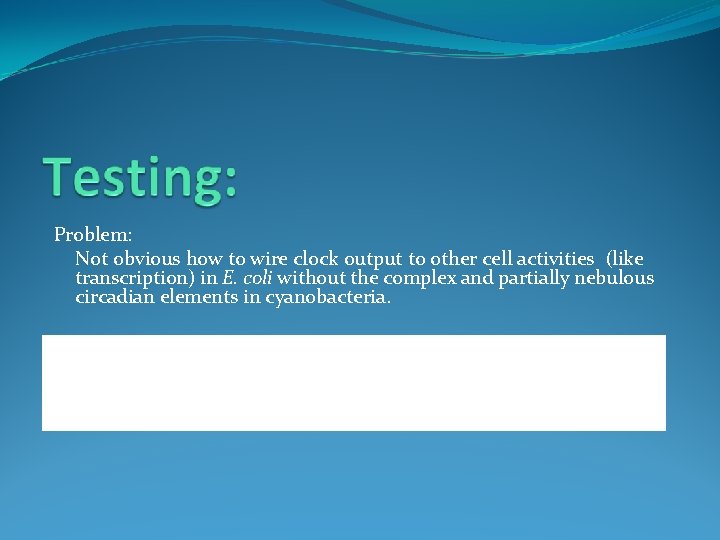 Testing:

Problem:

Not obvious how to wire clock output to other cell activities (like transcription) in E. coli without the complex and partially nebulous circadian elements in cyanobacteria.